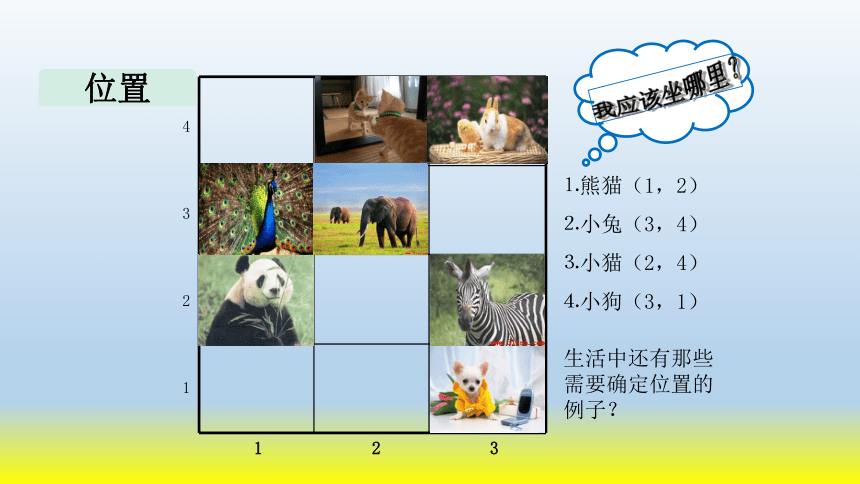 位置

4

3

2

1

1 2 3

我应该坐哪里？

1.熊猫（1，2）

2.小兔（3，4）

3.小猫（2，4）

4.小狗（3，1）

生活中还有那些需要确定位置的例子？